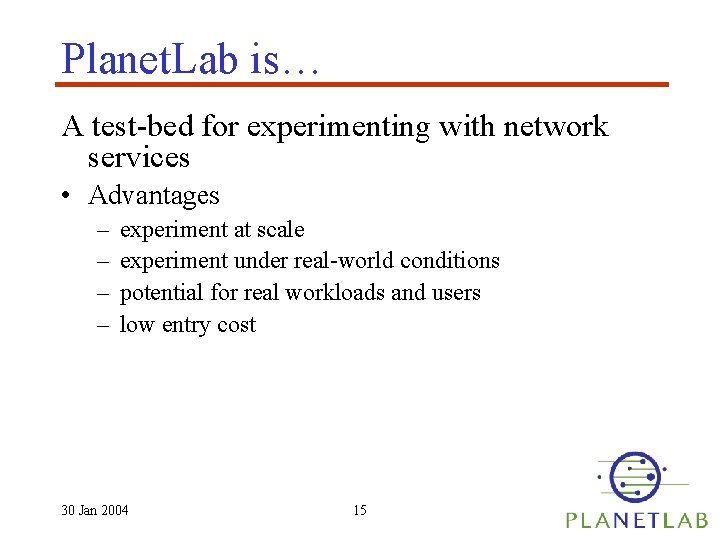 PlanetLab is…

A test-bed for experimenting with network services

• Advantages
 – experiment at scale
 – experiment under real-world conditions
 – potential for real workloads and users
 – low entry cost

30 Jan 2004

15

PLANETLAB